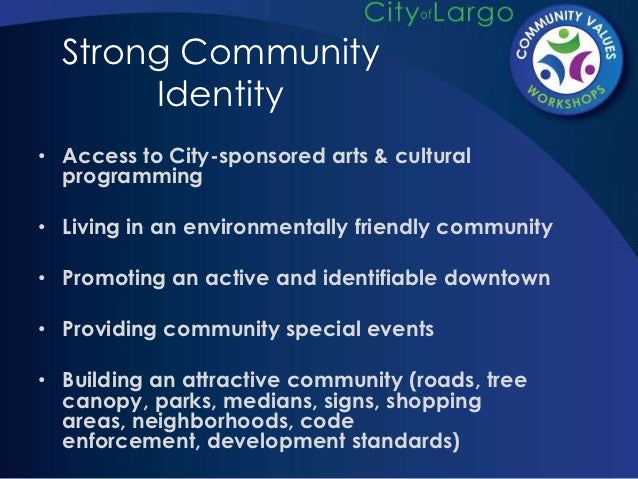 City of Largo

COMMUNITY VALUES WORKSHOPS

Strong Community Identity

• Access to City-sponsored arts & cultural programming

• Living in an environmentally friendly community

• Promoting an active and identifiable downtown

• Providing community special events

• Building an attractive community (roads, tree canopy, parks, medians, signs, shopping areas, neighborhoods, code enforcement, development standards)